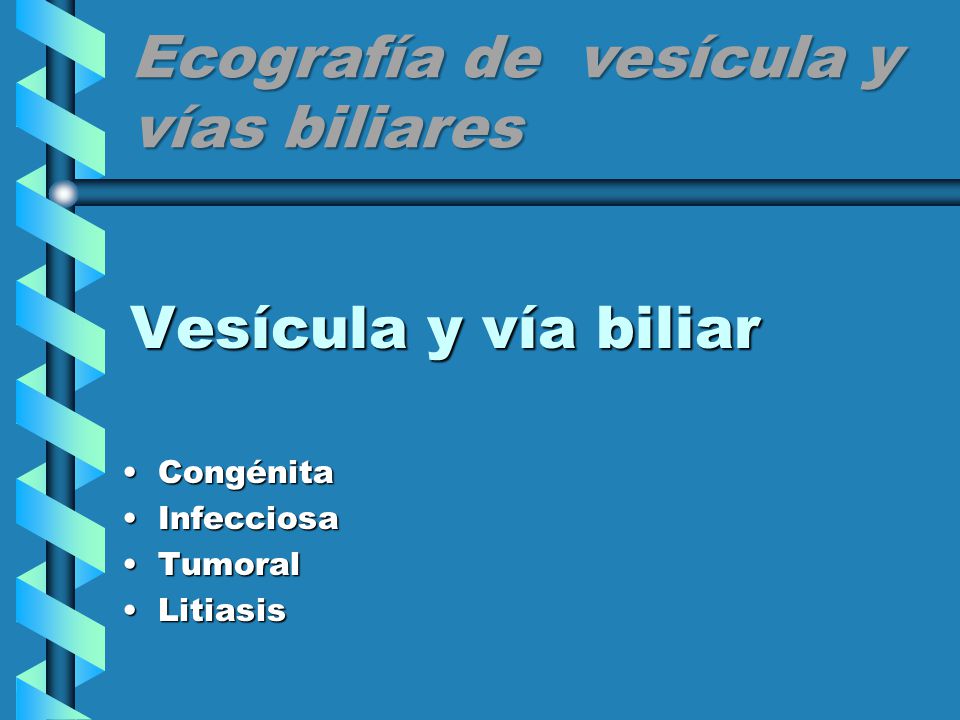 Ecografía de vesícula y vías biliares

Vesícula y vía biliar

• Congénita
• Infecciosa
• Tumoral
• Litiasis